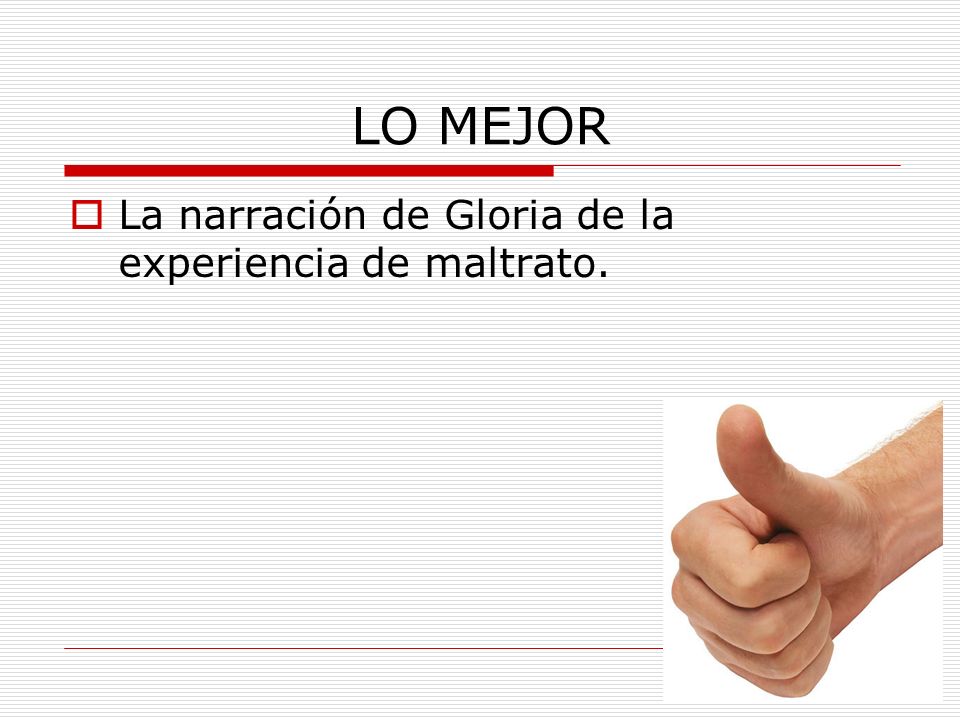 LO MEJOR

La narración de Gloria de la experiencia de maltrato.